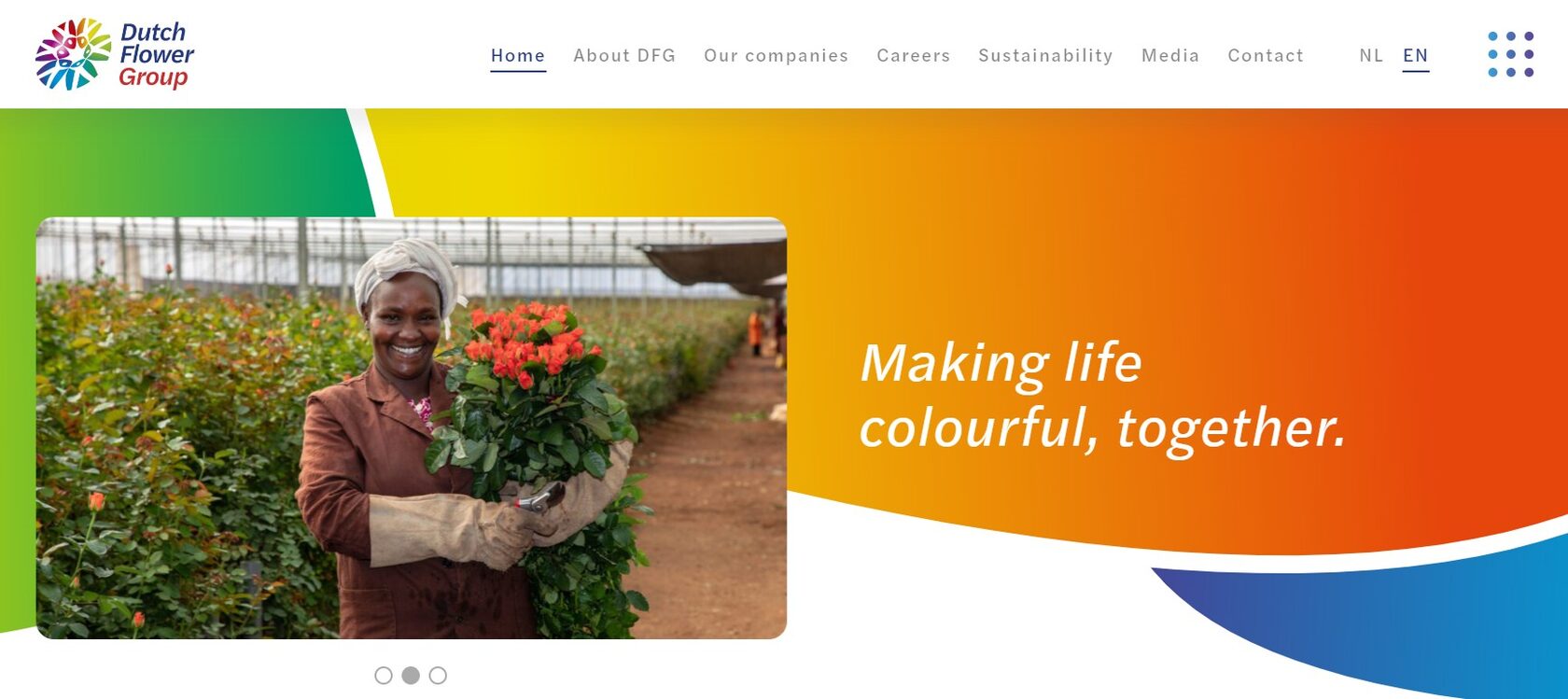 Dutch Flower Group

Home About DFG Our companies Careers Sustainability Media Contact NL EN

Making life colourful, together.